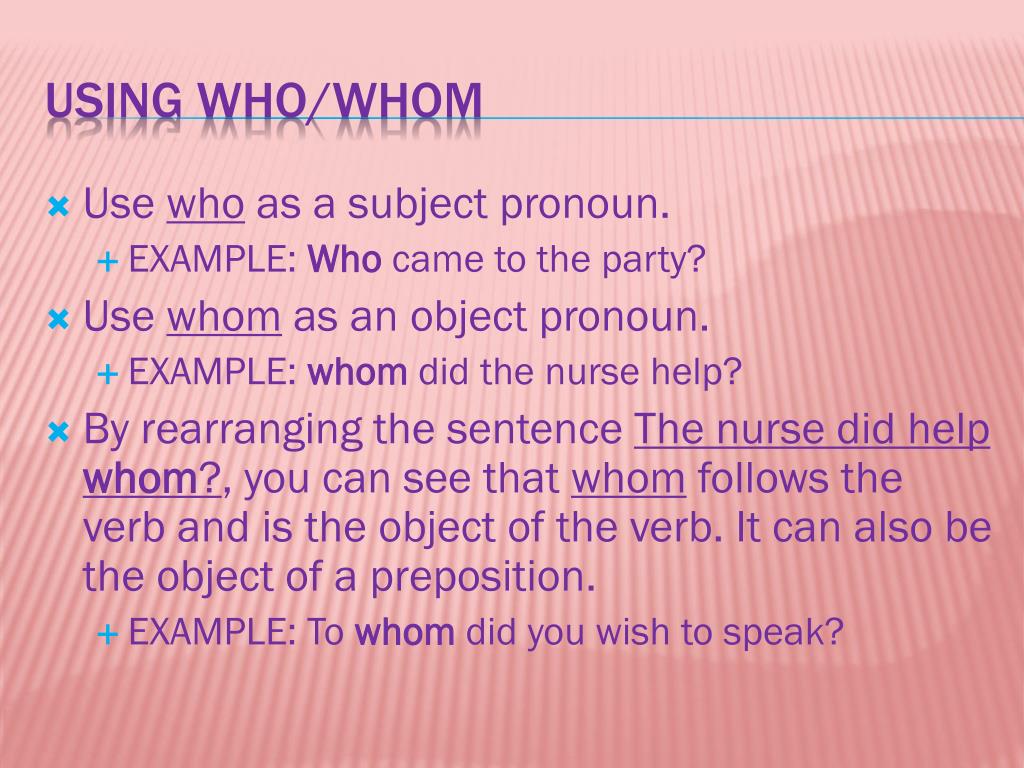 USING WHO/WHOM

Use who as a subject pronoun.

EXAMPLE: Who came to the party?

Use whom as an object pronoun.

EXAMPLE: whom did the nurse help?

By rearranging the sentence The nurse did help whom?, you can see that whom follows the verb and is the object of the verb. It can also be the object of a preposition.

EXAMPLE: To whom did you wish to speak?